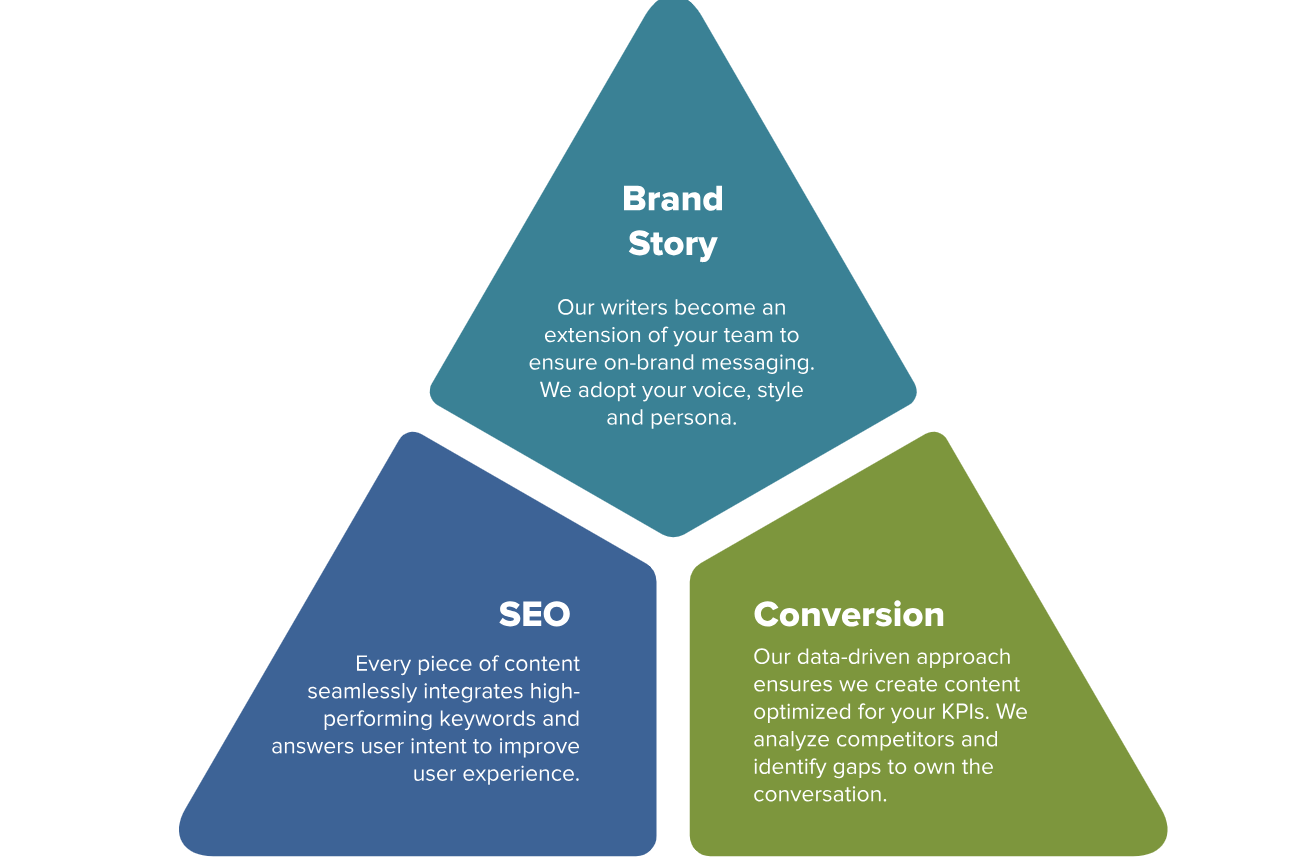 Brand Story

Our writers become an extension of your team to ensure on-brand messaging. We adopt your voice, style and persona.

SEO

Every piece of content seamlessly integrates high-performing keywords and answers user intent to improve user experience.

Conversion

Our data-driven approach ensures we create content optimized for your KPIs. We analyze competitors and identify gaps to own the conversation.